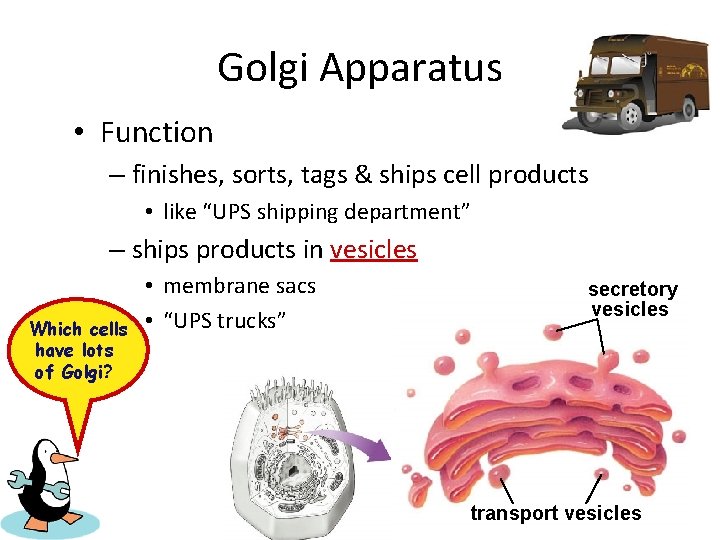 Golgi Apparatus

• Function

– finishes, sorts, tags & ships cell products

• like "UPS shipping department"

– ships products in vesicles

• membrane sacs

• "UPS trucks"

Which cells have lots of Golgi?

secretory vesicles

transport vesicles